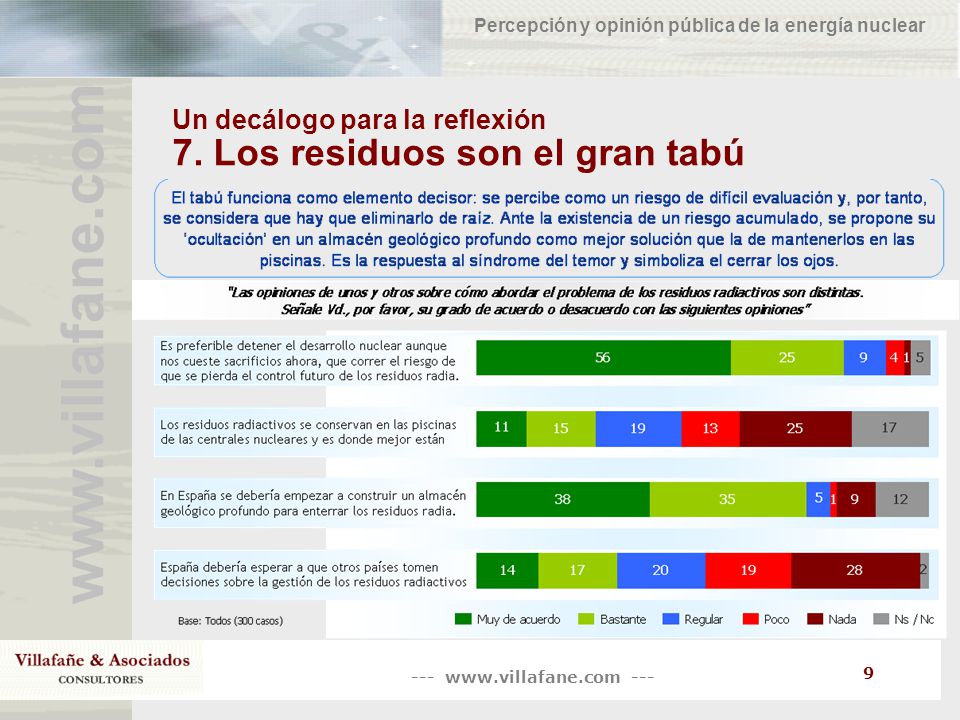 Percepción y opinión pública de la energía nuclear

www.villafane.com

Un decálogo para la reflexión
7. Los residuos son el gran tabú

El tabú funciona como elemento decisor: se percibe como un riesgo de difícil evaluación y, por tanto, se considera que hay que eliminarlo de raíz. Ante la existencia de un riesgo acumulado, se propone su 'ocultación' en un almacén geológico profundo como mejor solución que la de mantenerlos en las piscinas. Es la respuesta al síndrome del temor y simboliza el cerrar los ojos.

"Las opiniones de unos y otros sobre cómo abordar el problema de los residuos radiactivos son distintas. Señale Vd., por favor, su grado de acuerdo o desacuerdo con las siguientes opiniones"

Es preferible detener el desarrollo nuclear aunque nos cueste sacrificios ahora, que correr el riesgo de que se pierda el control futuro de los residuos radia. 56 25 9 4 1 5

Los residuos radiactivos se conservan en las piscinas de las centrales nucleares y es donde mejor están 11 15 19 13 25 17

En España se debería empezar a construir un almacén geológico profundo para enterrar los residuos radia. 38 35 5 1 9 12

España debería esperar a que otros países tomen decisiones sobre la gestión de los residuos radiactivos 14 17 20 19 28 2

Base: Todos (300 casos)

Muy de acuerdo Bastante Regular Poco Nada Ns / Nc

Villafañe & Asociados
CONSULTORES

--- www.villafane.com ---

9